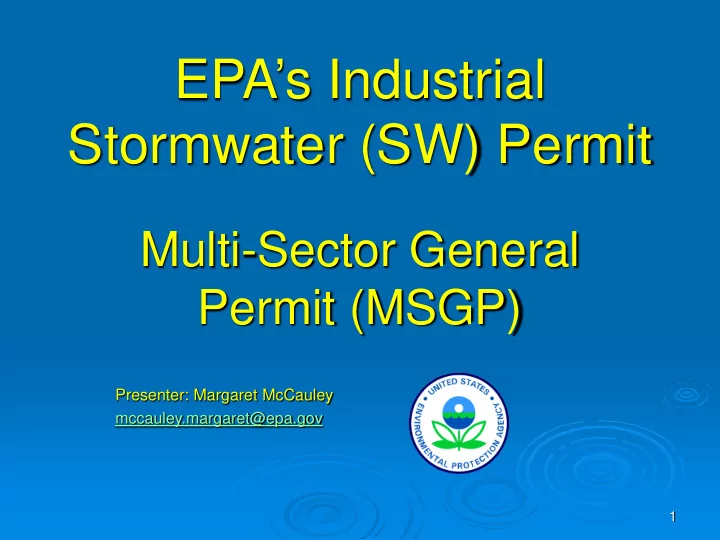 EPA's Industrial Stormwater (SW) Permit

Multi-Sector General Permit (MSGP)

Presenter: Margaret McCauley
mccauley.margaret@epa.gov

UNITED STATES ENVIRONMENTAL PROTECTION AGENCY

1